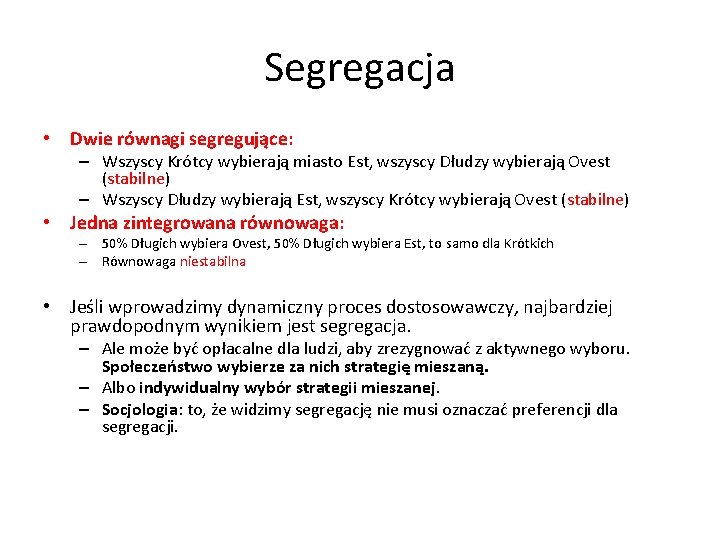 Segregacja

• Dwie równagi segregujące:
– Wszyscy Krótcy wybierają miasto Est, wszyscy Dłudzy wybierają Ovest (stabilne)
– Wszyscy Dłudzy wybierają Est, wszyscy Krótcy wybierają Ovest (stabilne)

• Jedna zintegrowana równowaga:
– 50% Długich wybiera Ovest, 50% Długich wybiera Est, to samo dla Krótkich
– Równowaga niestabilna

• Jeśli wprowadzimy dynamiczny proces dostosowawczy, najbardziej prawdopodnym wynikiem jest segregacja.
– Ale może być opłacalne dla ludzi, aby zrezygnować z aktywnego wyboru. Społeczeństwo wybierze za nich strategię mieszaną.
– Albo indywidualny wybór strategii mieszanej.
– Socjologia: to, że widzimy segregację nie musi oznaczać preferencji dla segregacji.